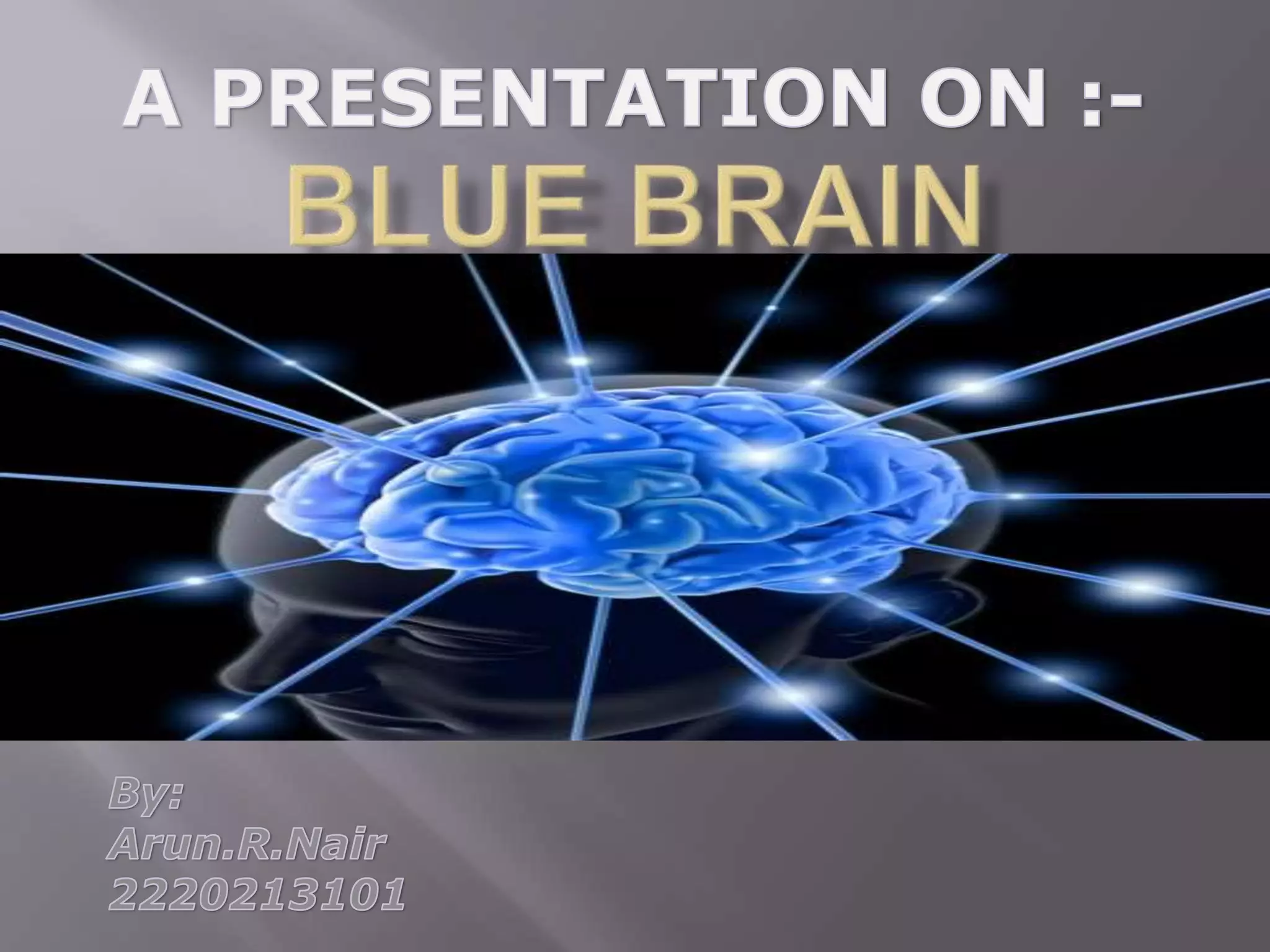 A PRESENTATION ON :-
BLUE BRAIN

By:
Arun.R.Nair
2220213101